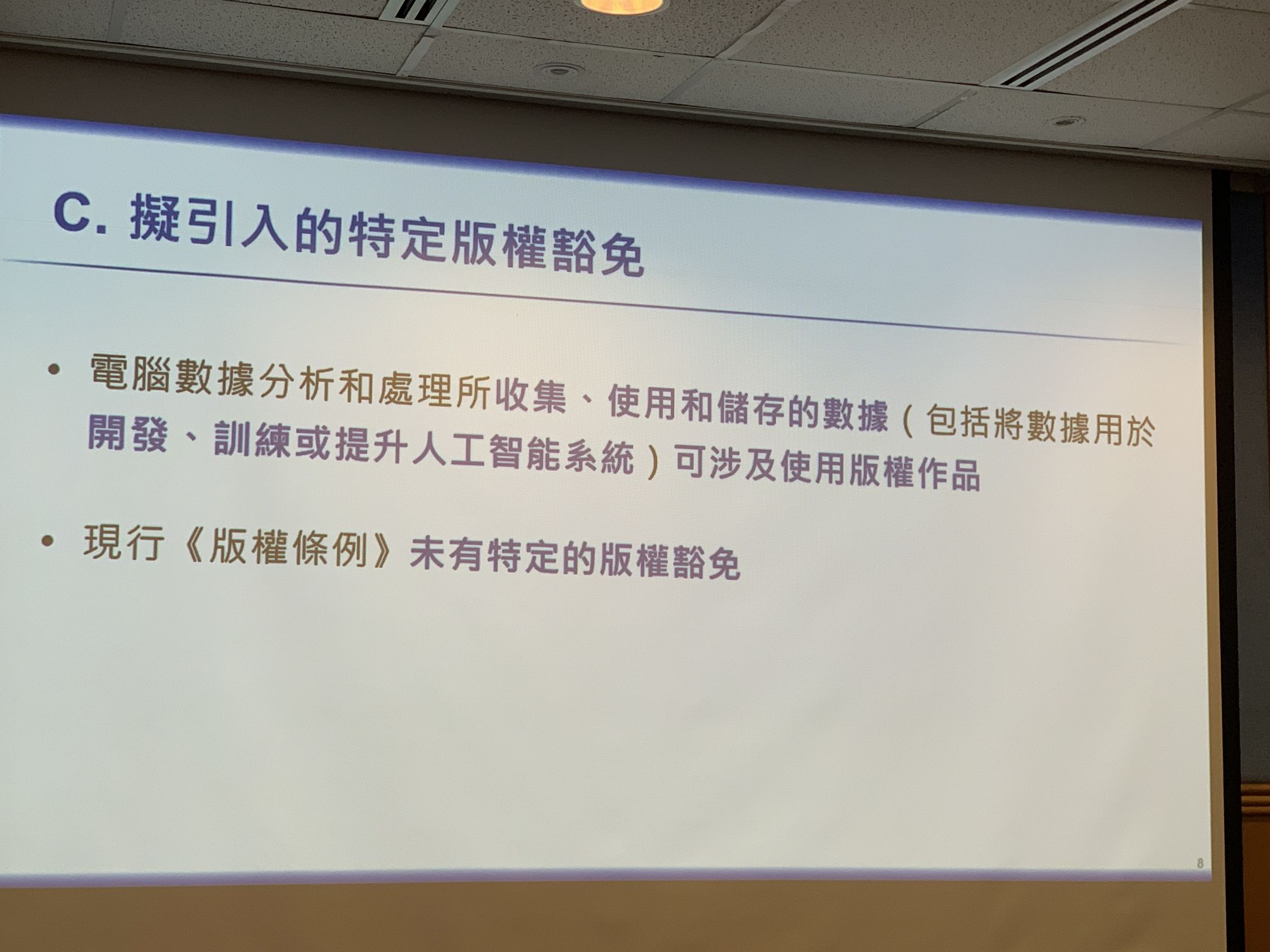 C. 擬引入的特定版權豁免

• 電腦數據分析和處理所收集、使用和儲存的數據（包括將數據用於開發、訓練或提升人工智能系統）可涉及使用版權作品

• 現行《版權條例》未有特定的版權豁免

8